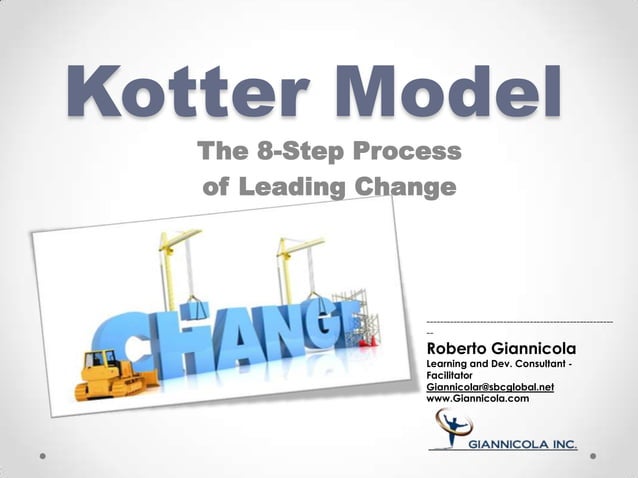 Kotter Model

The 8-Step Process of Leading Change

CHANGE

Roberto Giannicola
Learning and Dev. Consultant - Facilitator
Giannicolar@sbcglobal.net
www.Giannicola.com

GIANNICOLA INC.